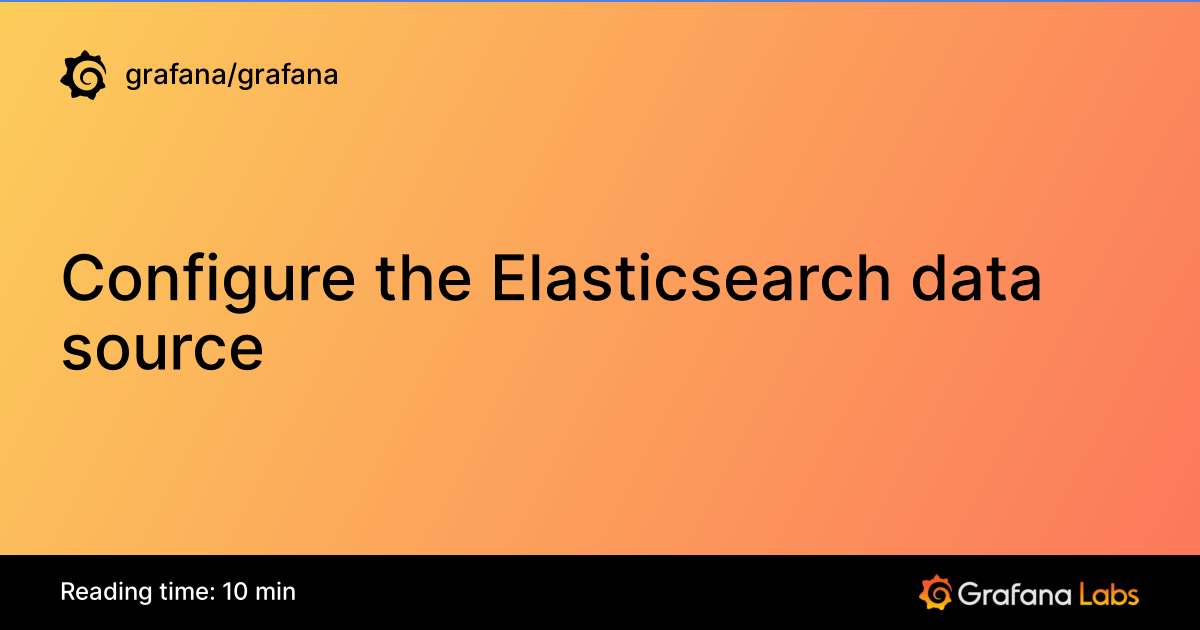 grafana/grafana

Configure the Elasticsearch data source

Reading time: 10 min

Grafana Labs